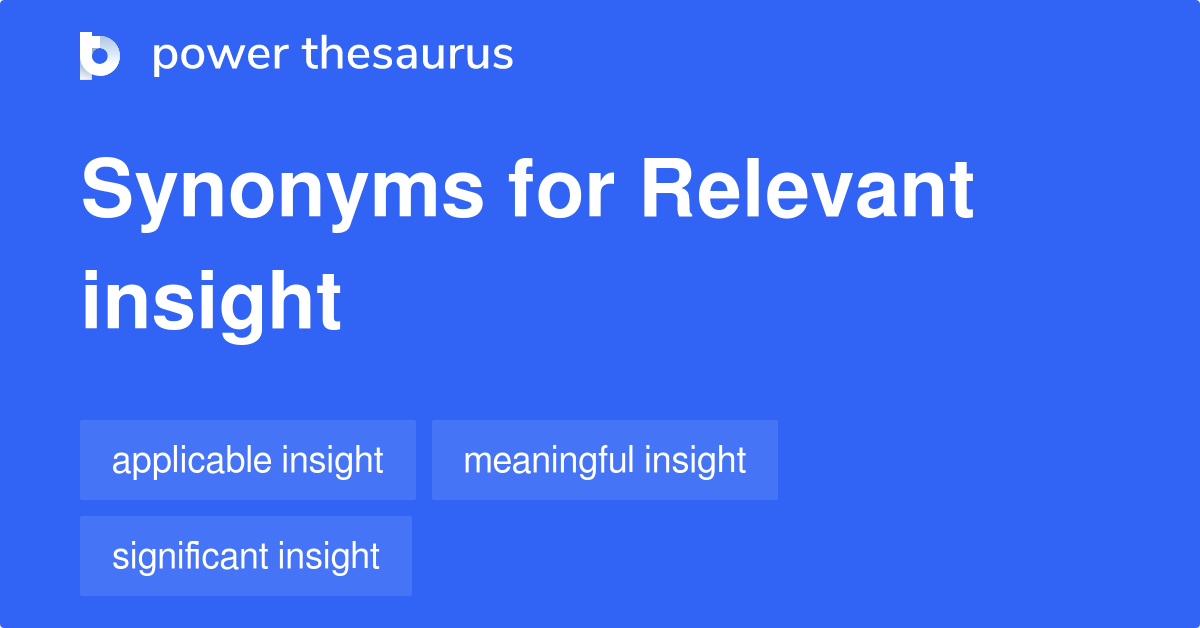 power thesaurus

Synonyms for Relevant insight

applicable insight

meaningful insight

significant insight